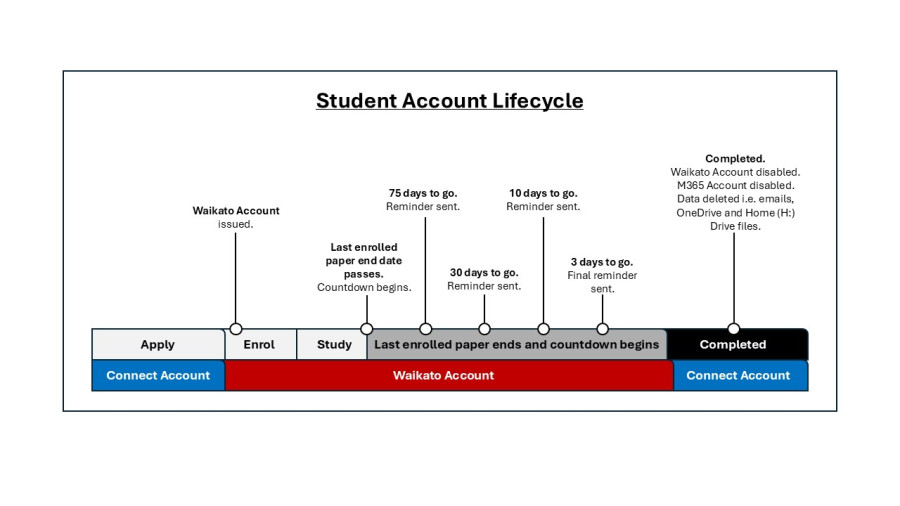 Student Account Lifecycle

Waikato Account issued.

Last enrolled paper end date passes. Countdown begins.

75 days to go. Reminder sent.

30 days to go. Reminder sent.

10 days to go. Reminder sent.

3 days to go. Final reminder sent.

Completed. Waikato Account disabled. M365 Account disabled. Data deleted i.e. emails, OneDrive and Home (H:) Drive files.

Apply

Enrol

Study

Last enrolled paper ends and countdown begins

Completed

Connect Account

Waikato Account

Connect Account